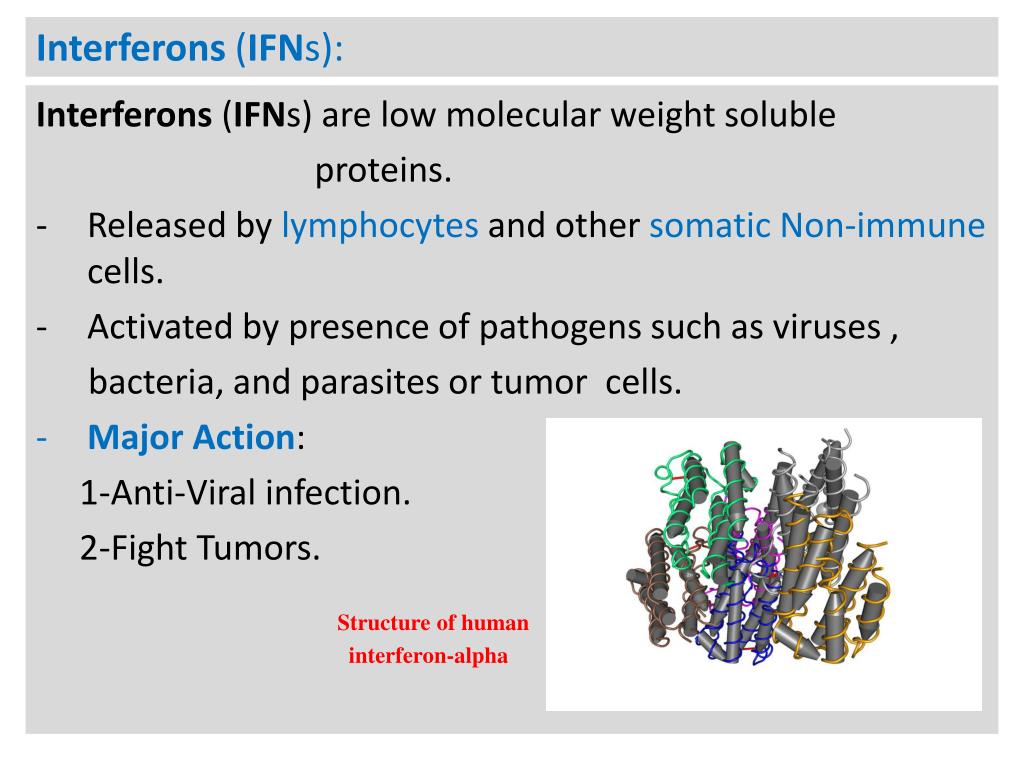 Interferons (IFNs):

Interferons (IFNs) are low molecular weight soluble proteins.

- Released by lymphocytes and other somatic Non-immune cells.
- Activated by presence of pathogens such as viruses , bacteria, and parasites or tumor cells.
- Major Action:
1-Anti-Viral infection.
2-Fight Tumors.

Structure of human interferon-alpha